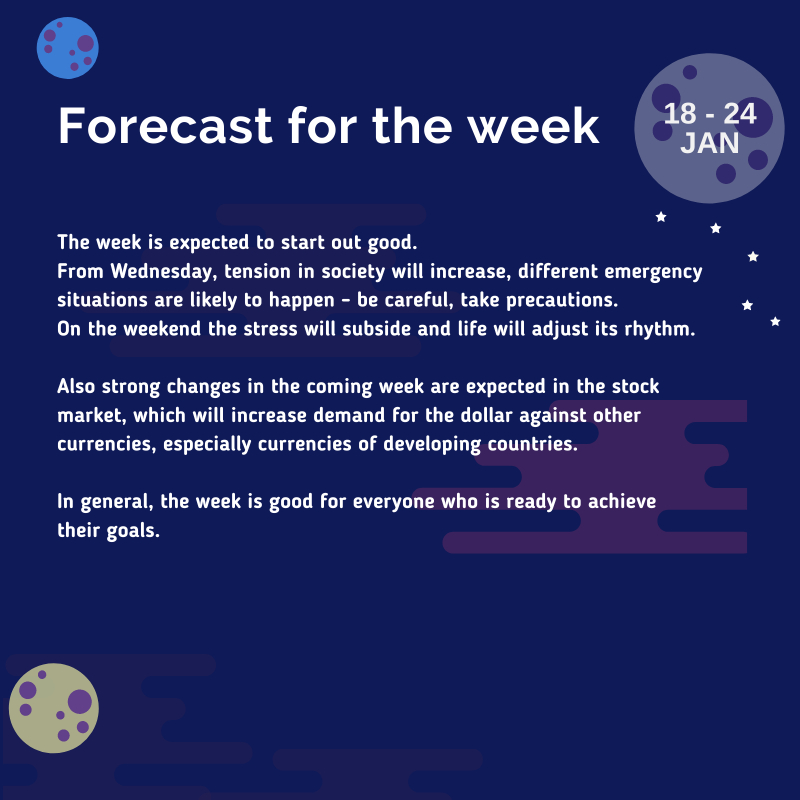 Forecast for the week

18 - 24 JAN

The week is expected to start out good.
From Wednesday, tension in society will increase, different emergency situations are likely to happen - be careful, take precautions.
On the weekend the stress will subside and life will adjust its rhythm.

Also strong changes in the coming week are expected in the stock market, which will increase demand for the dollar against other currencies, especially currencies of developing countries.

In general, the week is good for everyone who is ready to achieve their goals.